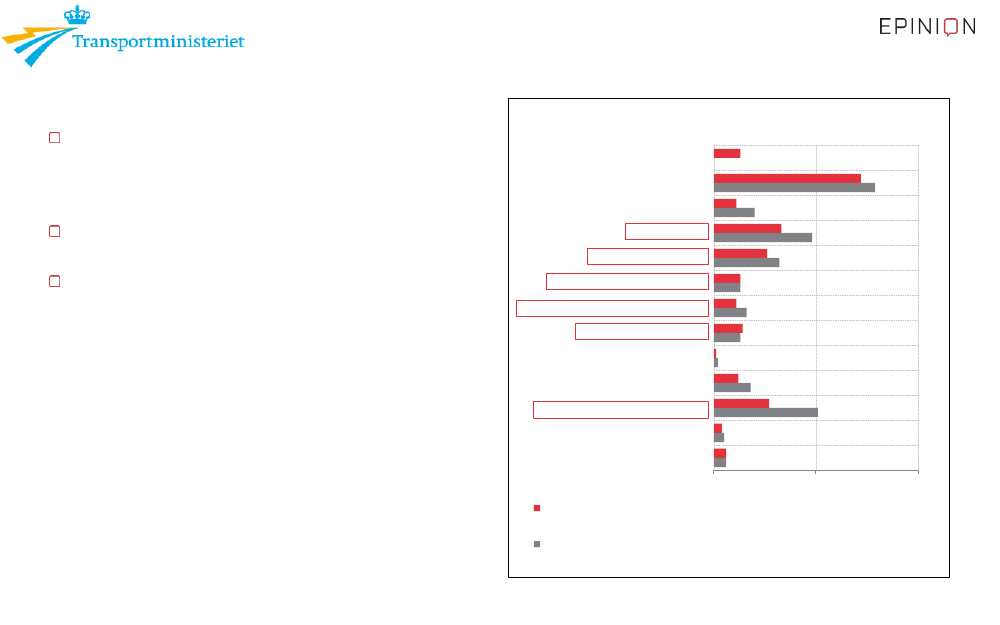 Transportministeriet

EPINION